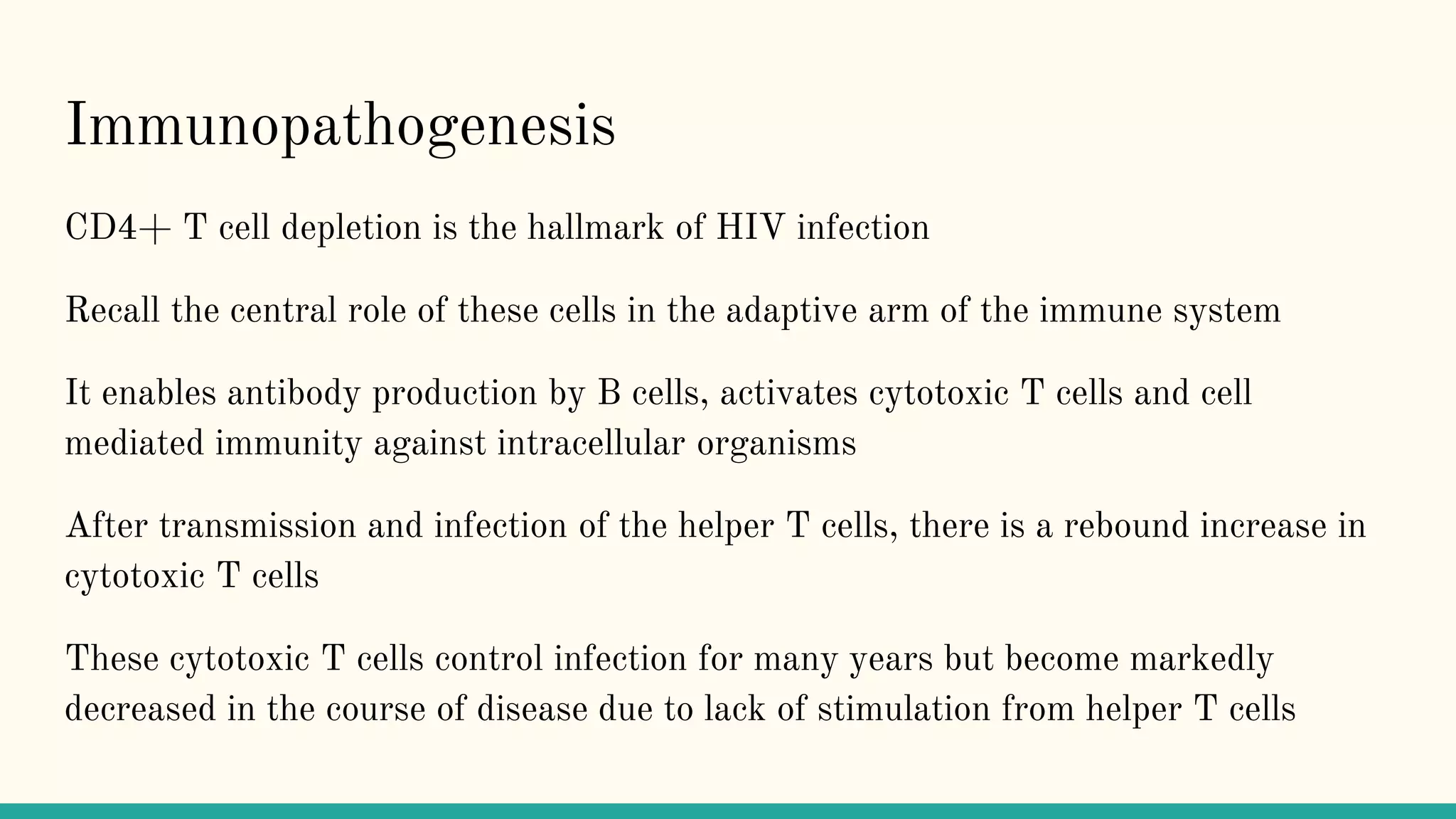 Immunopathogenesis

CD4+ T cell depletion is the hallmark of HIV infection

Recall the central role of these cells in the adaptive arm of the immune system

It enables antibody production by B cells, activates cytotoxic T cells and cell mediated immunity against intracellular organisms

After transmission and infection of the helper T cells, there is a rebound increase in cytotoxic T cells

These cytotoxic T cells control infection for many years but become markedly decreased in the course of disease due to lack of stimulation from helper T cells